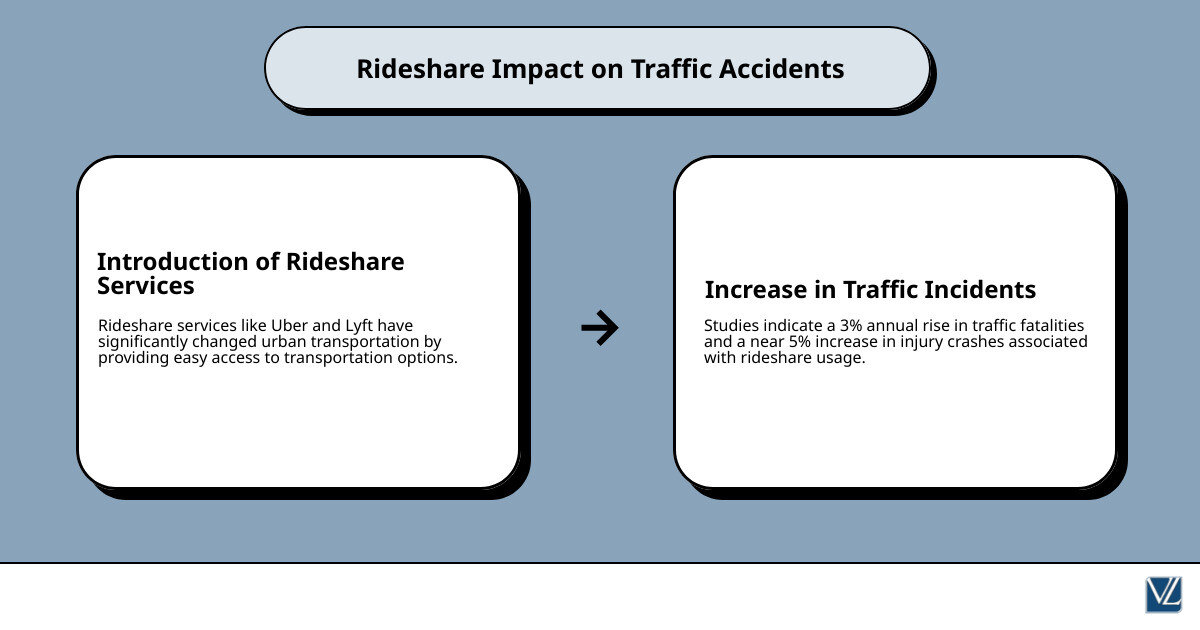 Rideshare Impact on Traffic Accidents

Introduction of Rideshare Services

Rideshare services like Uber and Lyft have significantly changed urban transportation by providing easy access to transportation options.

Increase in Traffic Incidents

Studies indicate a 3% annual rise in traffic fatalities and a near 5% increase in injury crashes associated with rideshare usage.

VL